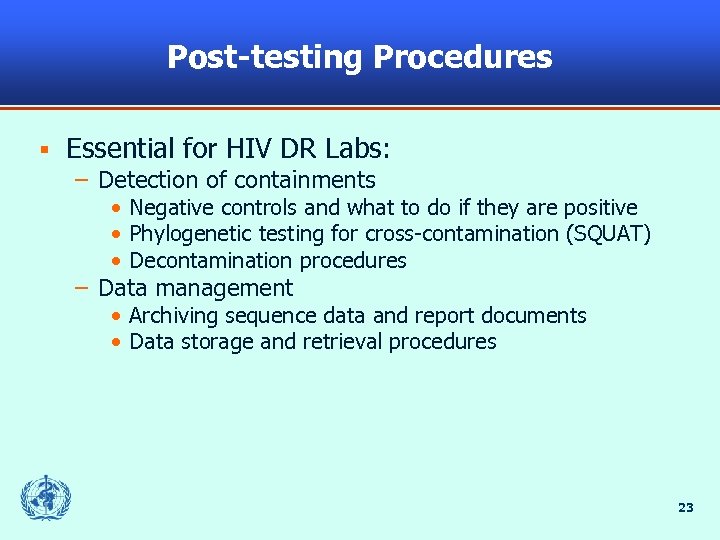 Post-testing Procedures

▪ Essential for HIV DR Labs:
– Detection of containments
• Negative controls and what to do if they are positive
• Phylogenetic testing for cross-contamination (SQUAT)
• Decontamination procedures
– Data management
• Archiving sequence data and report documents
• Data storage and retrieval procedures

23